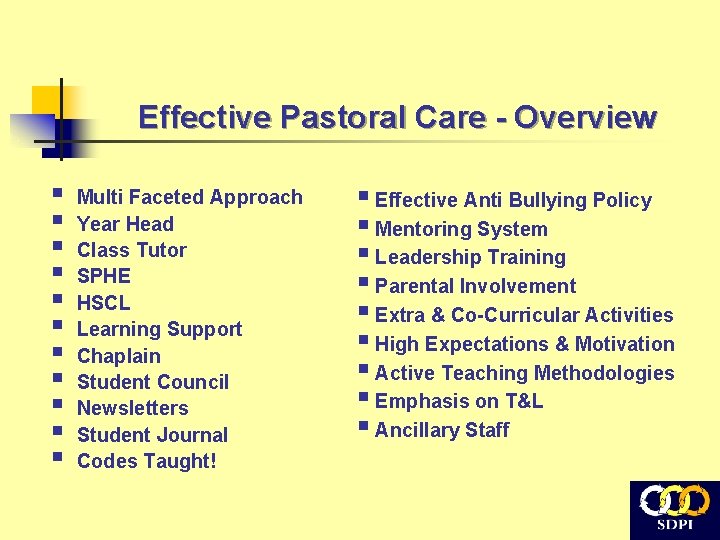 Effective Pastoral Care - Overview

- Multi Faceted Approach
- Year Head
- Class Tutor
- SPHE
- HSCL
- Learning Support
- Chaplain
- Student Council
- Newsletters
- Student Journal
- Codes Taught!

- Effective Anti Bullying Policy
- Mentoring System
- Leadership Training
- Parental Involvement
- Extra & Co-Curricular Activities
- High Expectations & Motivation
- Active Teaching Methodologies
- Emphasis on T&L
- Ancillary Staff

SDPI